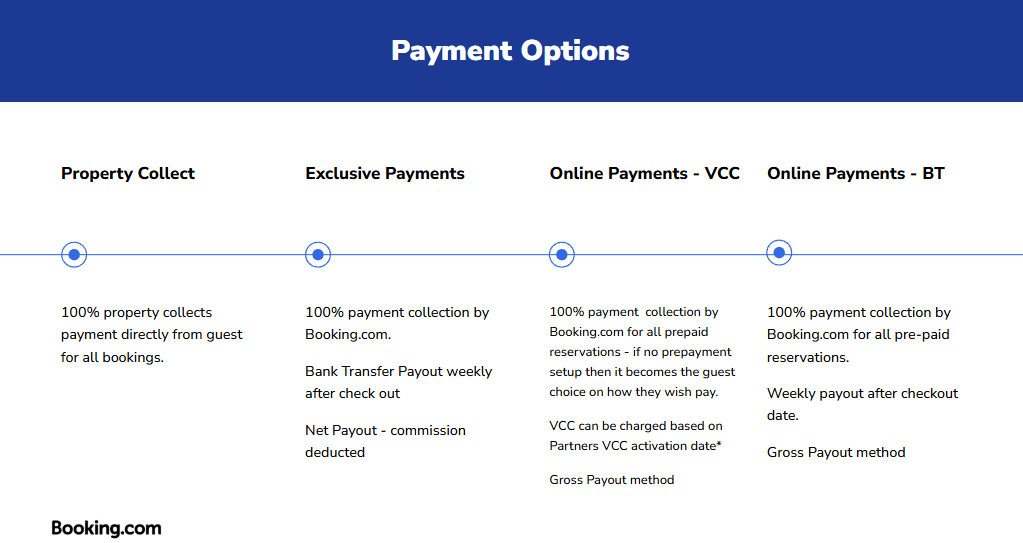 Payment Options

Property Collect

100% property collects payment directly from guest for all bookings.

Exclusive Payments

100% payment collection by Booking.com.

Bank Transfer Payout weekly after check out

Net Payout - commission deducted

Online Payments - VCC

100% payment collection by Booking.com for all prepaid reservations - if no prepayment setup then it becomes the guest choice on how they wish pay.

VCC can be charged based on Partners VCC activation date*

Gross Payout method

Online Payments - BT

100% payment collection by Booking.com for all pre-paid reservations.

Weekly payout after checkout date.

Gross Payout method

Booking.com